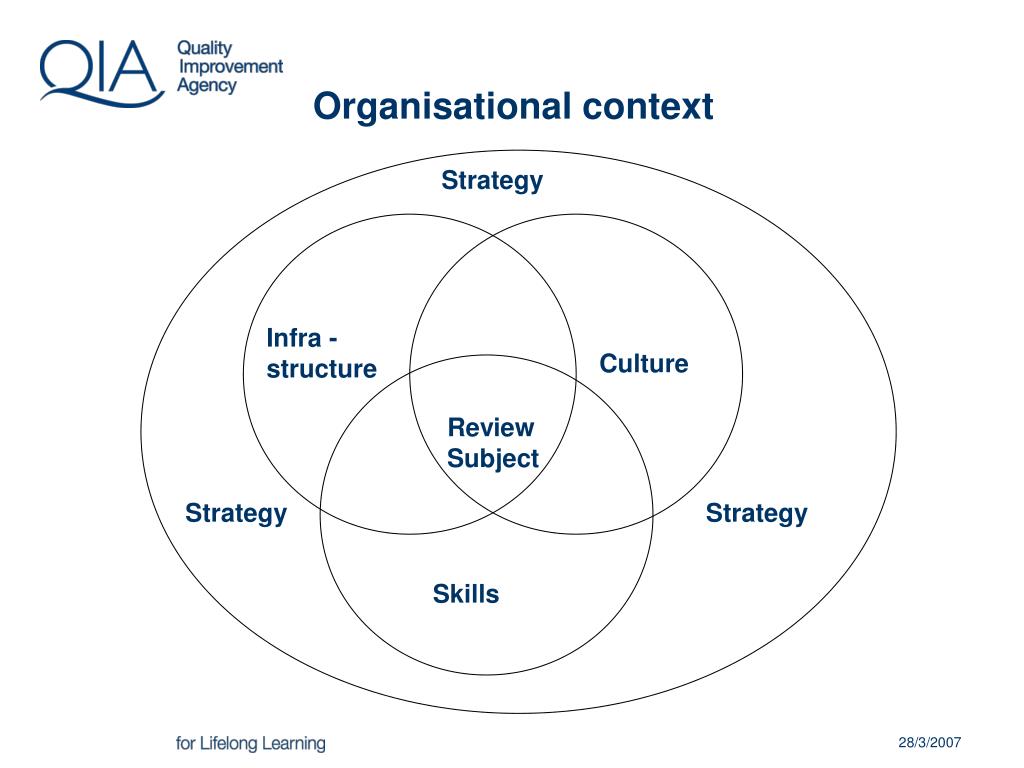 QIA Quality Improvement Agency

Organisational context

Strategy

Infra - structure

Culture

Review Subject

Strategy

Strategy

Skills

for Lifelong Learning

28/3/2007